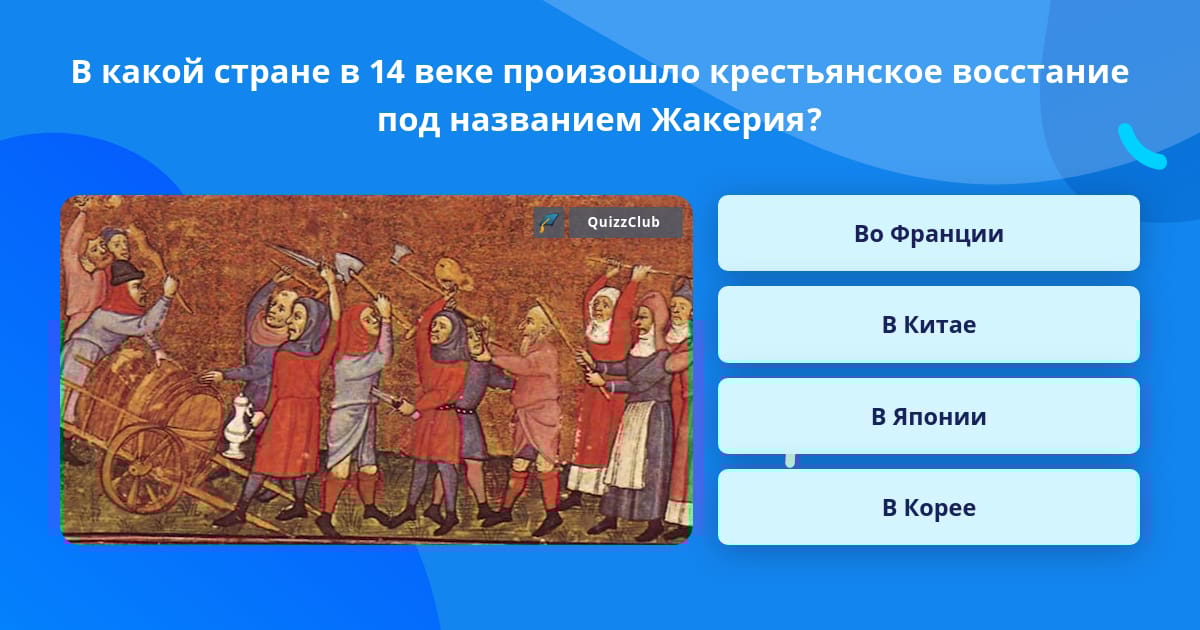 В какой стране в 14 веке произошло крестьянское восстание под названием Жакерия?

QuizzClub

Во Франции

В Китае

В Японии

В Корее